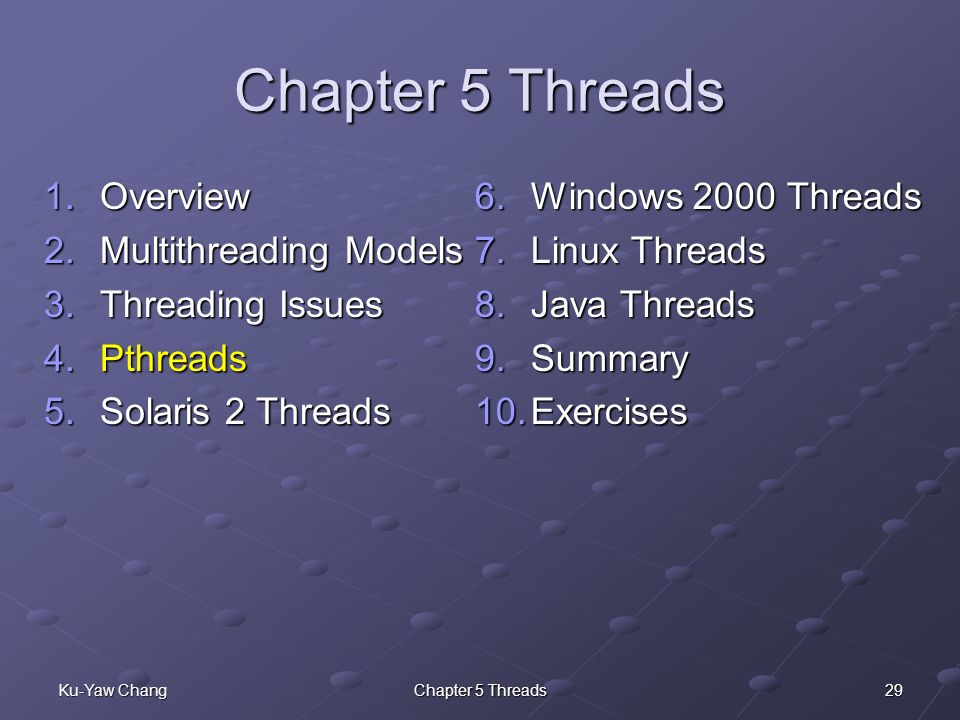 Chapter 5 Threads

1. Overview
2. Multithreading Models
3. Threading Issues
4. Pthreads
5. Solaris 2 Threads

6. Windows 2000 Threads
7. Linux Threads
8. Java Threads
9. Summary
10. Exercises

Ku-Yaw Chang

Chapter 5 Threads

29